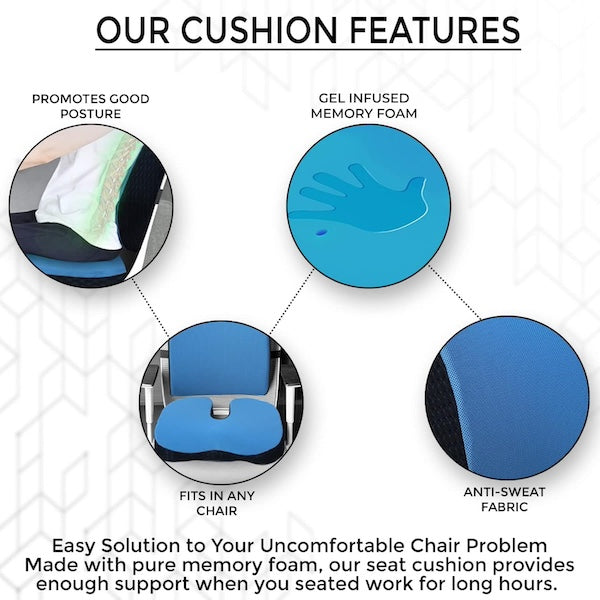 OUR CUSHION FEATURES

PROMOTES GOOD POSTURE

GEL INFUSED MEMORY FOAM

FITS IN ANY CHAIR

ANTI-SWEAT FABRIC

Easy Solution to Your Uncomfortable Chair Problem
Made with pure memory foam, our seat cushion provides enough support when you seated work for long hours.